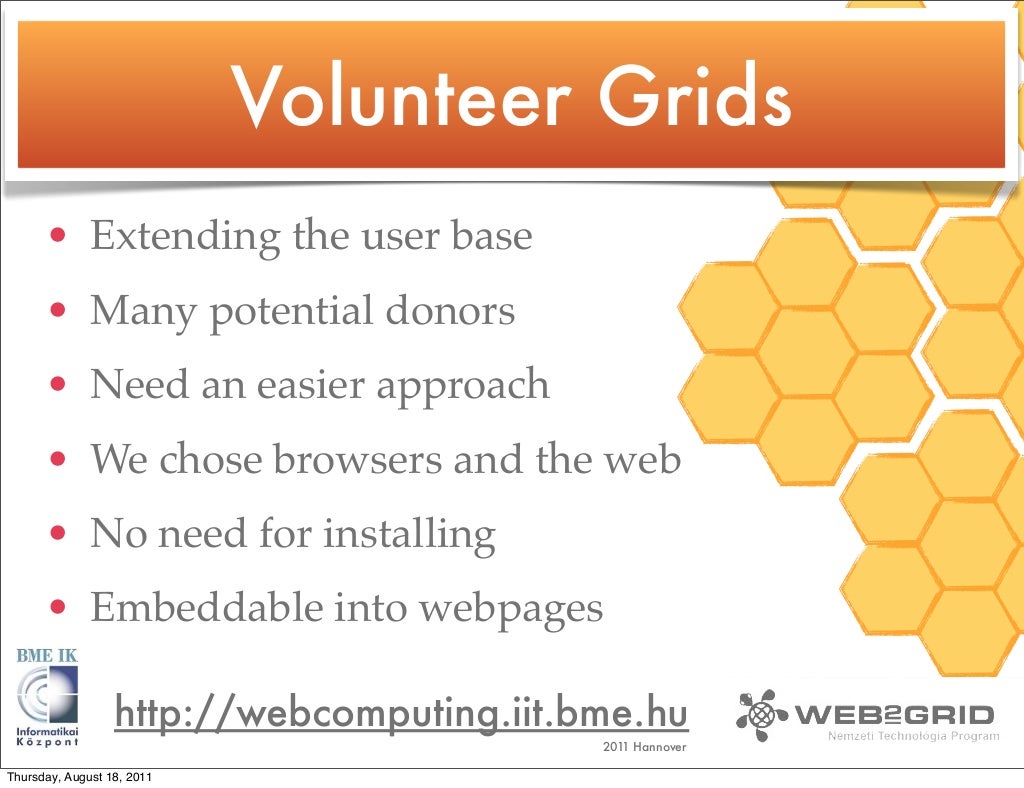 Volunteer Grids

• Extending the user base
• Many potential donors
• Need an easier approach
• We chose browsers and the web
• No need for installing
• Embeddable into webpages

BME IK
Informatikai Központ

http://webcomputing.iit.bme.hu

2011 Hannover

WEB2GRID
Nemzeti Technológia Program

Thursday, August 18, 2011